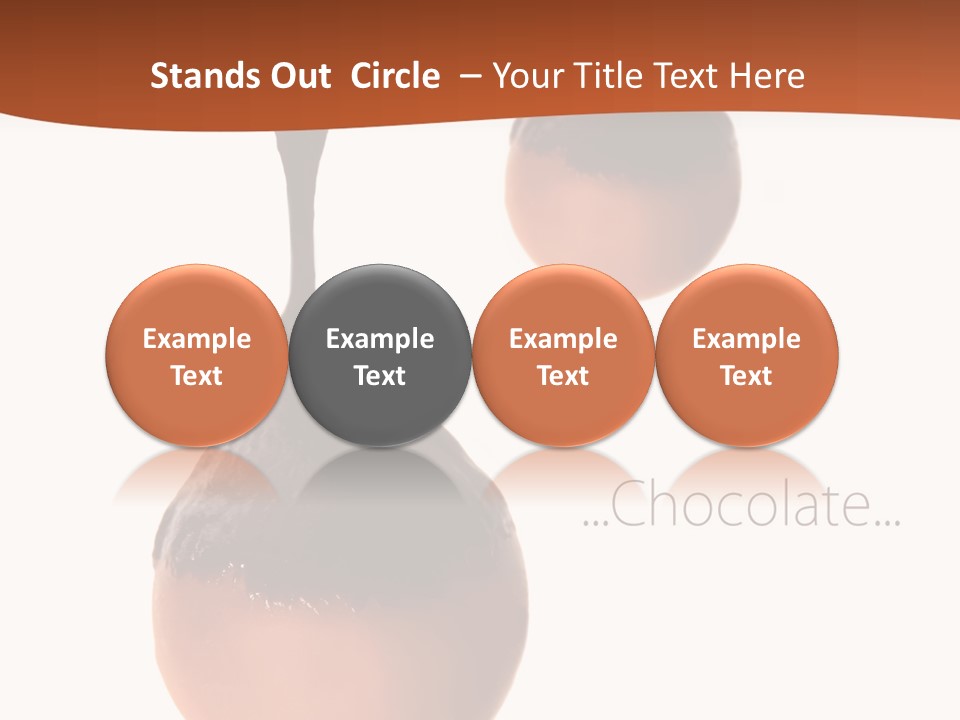 Stands Out Circle – Your Title Text Here

Example Text

Example Text

Example Text

Example Text

…Chocolate…